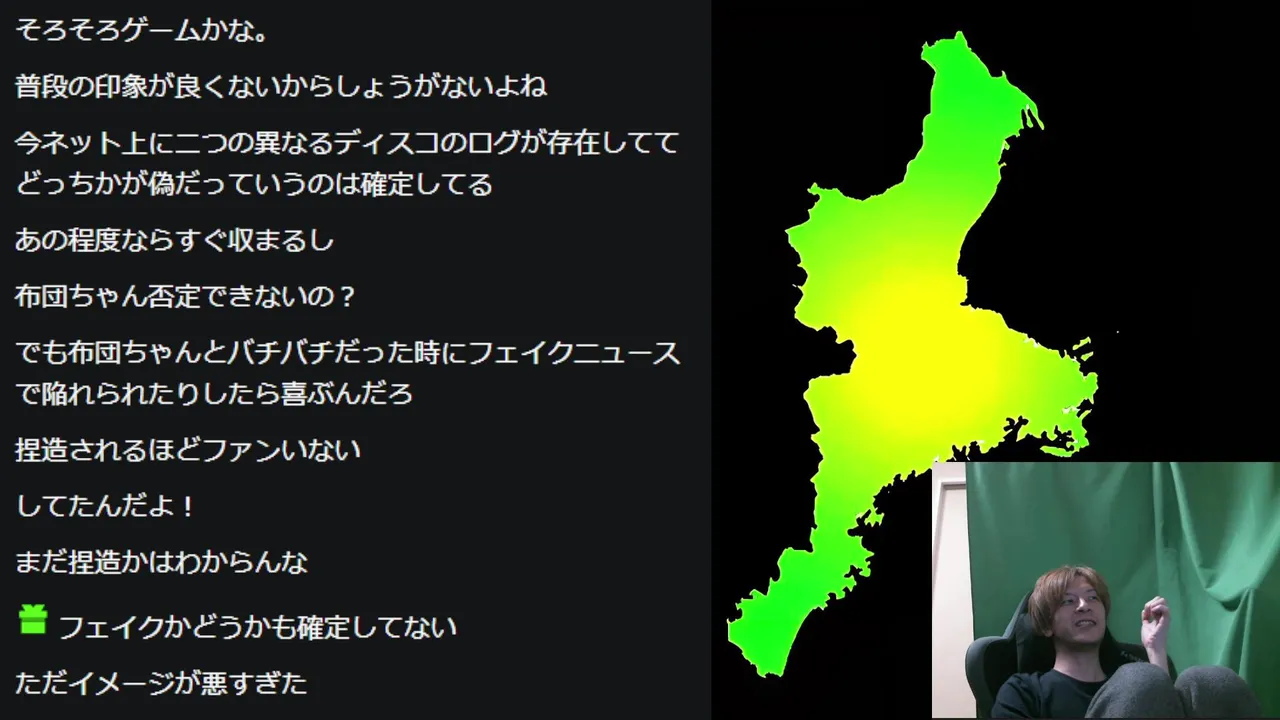 そろそろゲームかな。

普段の印象が良くないからしょうがないよね

今ネット上に二つの異なるディスコのログが存在しててどっちかが偽だっていうのは確定してる

あの程度ならすぐ収まるし

布団ちゃん否定できないの？

でも布団ちゃんとバチバチだった時にフェイクニュースで陥れられたりしたら喜ぶんだろ

捏造されるほどファンいない

してたんだよ！

まだ捏造かはわからんな

フェイクかどうかも確定してない

ただイメージが悪すぎた